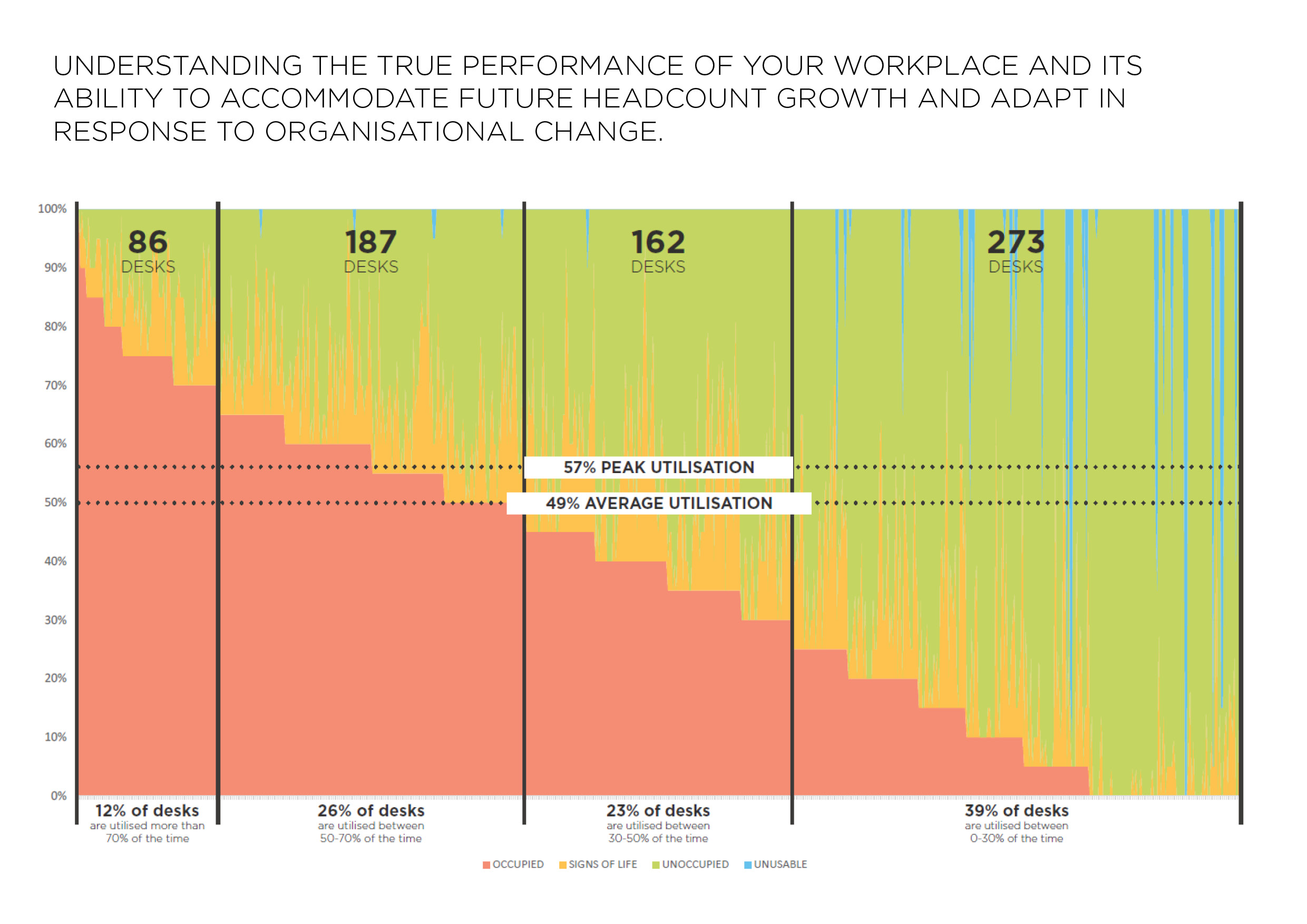 UNDERSTANDING THE TRUE PERFORMANCE OF YOUR WORKPLACE AND ITS ABILITY TO ACCOMMODATE FUTURE HEADCOUNT GROWTH AND ADAPT IN RESPONSE TO ORGANISATIONAL CHANGE.

100%
90%
80%
70%
60%
50%
40%
30%
20%
10%
0%

86 DESKS

187 DESKS

162 DESKS

273 DESKS

57% PEAK UTILISATION

49% AVERAGE UTILISATION

12% of desks
are utilised more than 70% of the time

26% of desks
are utilised between 50-70% of the time

23% of desks
are utilised between 30-50% of the time

39% of desks
are utilised between 0-30% of the time

OCCUPIED SIGNS OF LIFE UNOCCUPIED UNUSABLE